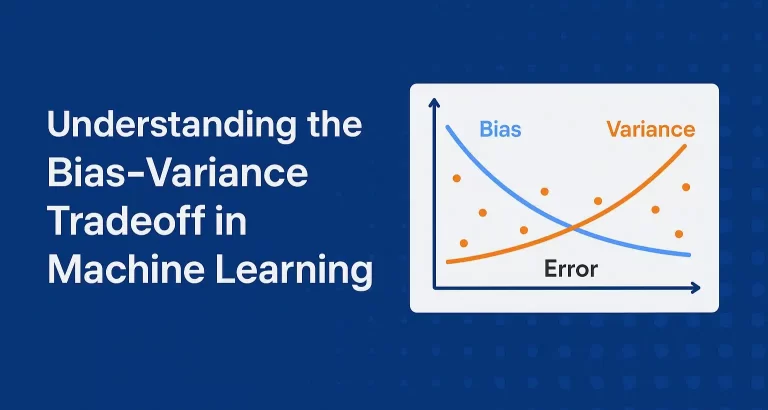 Understanding the Bias-Variance Tradeoff in Machine Learning

Bias

Variance

Error